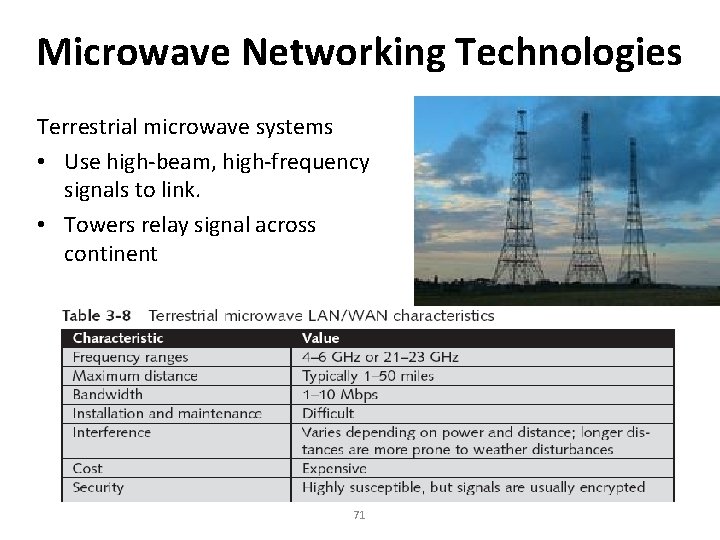 Microwave Networking Technologies

Terrestrial microwave systems

• Use high-beam, high-frequency signals to link.

• Towers relay signal across continent

Table 3-8 Terrestrial microwave LAN/WAN characteristics

| Characteristic | Value |
|---|---|
| Frequency ranges | 4–6 GHz or 21–23 GHz |
| Maximum distance | Typically 1–50 miles |
| Bandwidth | 1–10 Mbps |
| Installation and maintenance | Difficult |
| Interference | Varies depending on power and distance; longer distances are more prone to weather disturbances |
| Cost | Expensive |
| Security | Highly susceptible, but signals are usually encrypted |

71